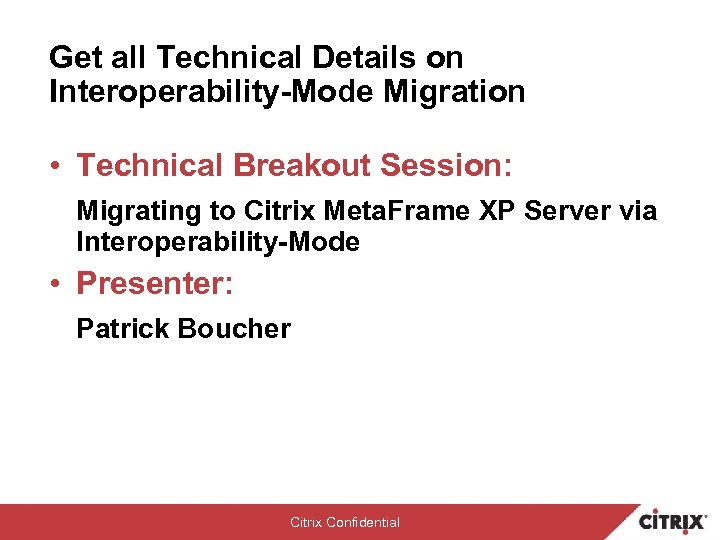 Get all Technical Details on Interoperability-Mode Migration

• Technical Breakout Session:

Migrating to Citrix MetaFrame XP Server via Interoperability-Mode

• Presenter:

Patrick Boucher

Citrix Confidential

CITRIX